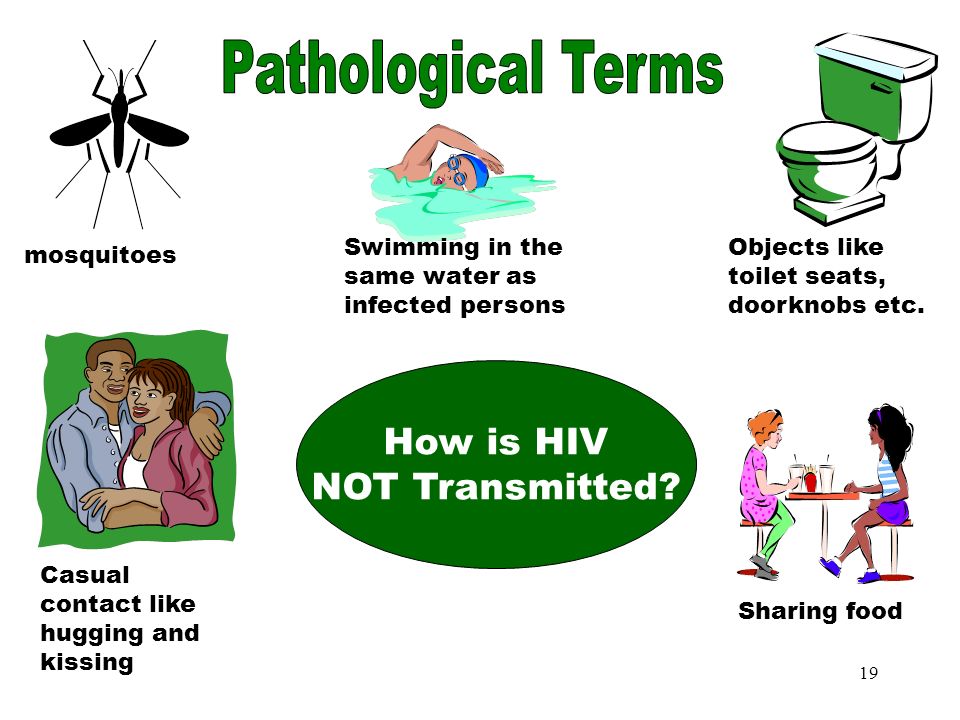 Pathological Terms

mosquitoes

Swimming in the same water as infected persons

Objects like toilet seats, doorknobs etc.

How is HIV NOT Transmitted?

Casual contact like hugging and kissing

Sharing food

19